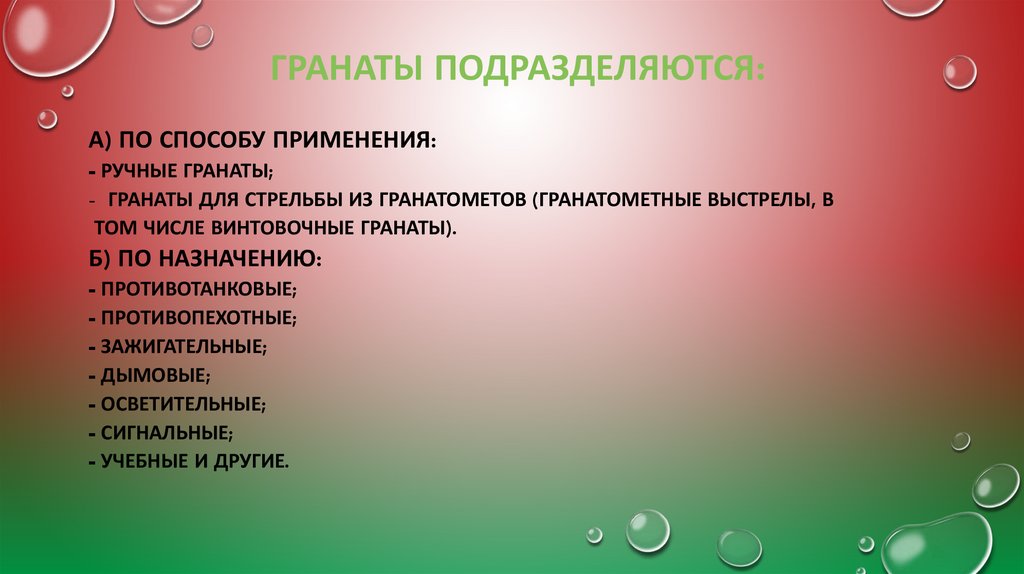 ГРАНАТЫ ПОДРАЗДЕЛЯЮТСЯ:

А) ПО СПОСОБУ ПРИМЕНЕНИЯ:
- РУЧНЫЕ ГРАНАТЫ;
- ГРАНАТЫ ДЛЯ СТРЕЛЬБЫ ИЗ ГРАНАТОМЕТОВ (ГРАНАТОМЕТНЫЕ ВЫСТРЕЛЫ, В ТОМ ЧИСЛЕ ВИНТОВОЧНЫЕ ГРАНАТЫ).
Б) ПО НАЗНАЧЕНИЮ:
- ПРОТИВОТАНКОВЫЕ;
- ПРОТИВОПЕХОТНЫЕ;
- ЗАЖИГАТЕЛЬНЫЕ;
- ДЫМОВЫЕ;
- ОСВЕТИТЕЛЬНЫЕ;
- СИГНАЛЬНЫЕ;
- УЧЕБНЫЕ И ДРУГИЕ.